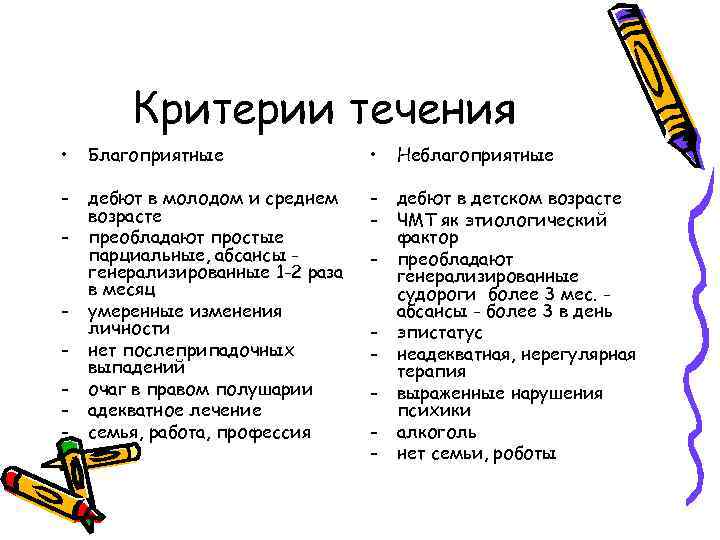 Критерии течения

• Благоприятные

- дебют в молодом и среднем возрасте
- преобладают простые парциальные, абсансы - генерализированные 1-2 раза в месяц
- умеренные изменения личности
- нет послеприпадочных выпадений
- очаг в правом полушарии
- адекватное лечение
- семья, работа, профессия

• Неблагоприятные

- дебют в детском возрасте
- ЧМТ як этиологический фактор
- преобладают генерализированные судороги более 3 мес. - абсансы - более 3 в день
- эпистатус
- неадекватная, нерегулярная терапия
- выраженные нарушения психики
- алкоголь
- нет семьи, роботы